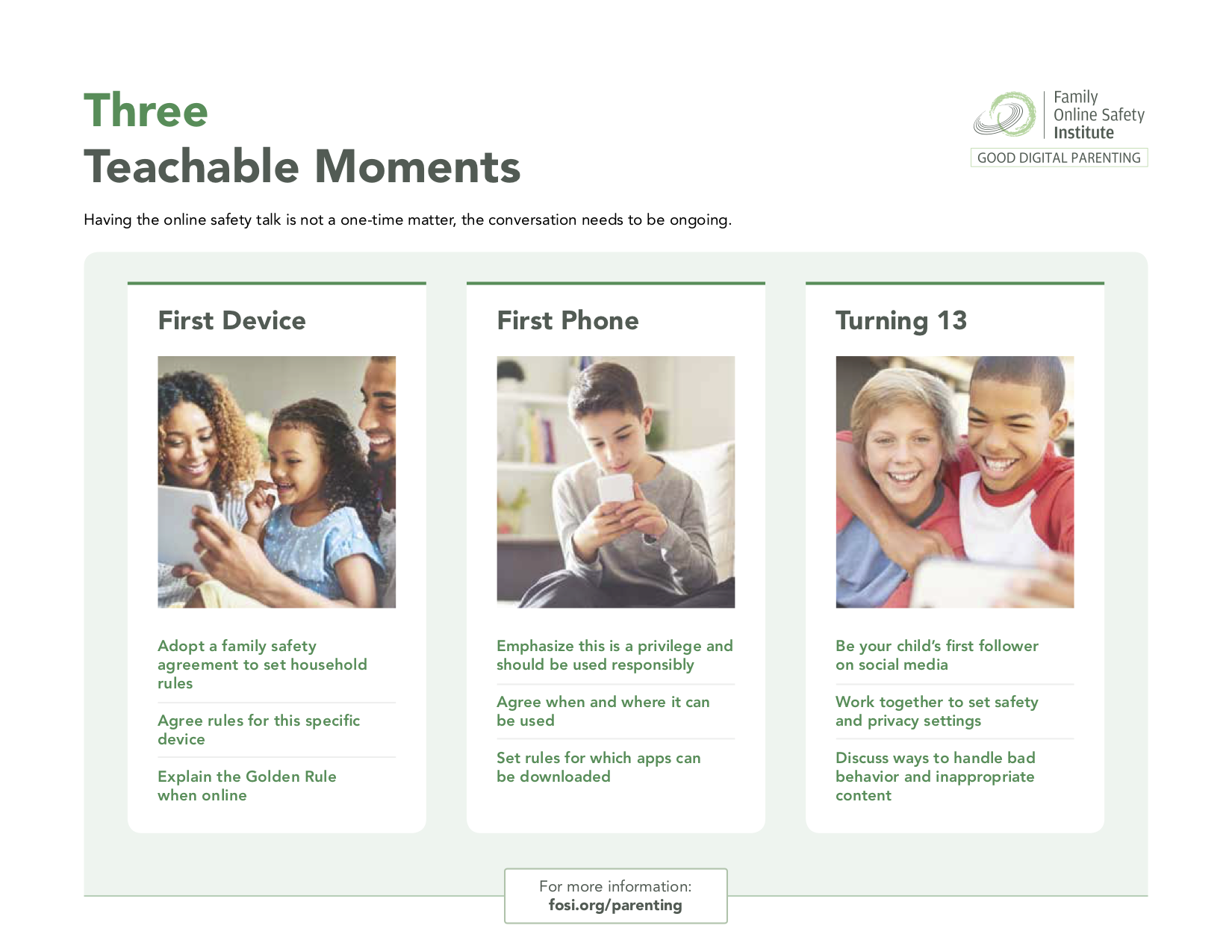 Three
Teachable Moments

Family Online Safety Institute
GOOD DIGITAL PARENTING

Having the online safety talk is not a one-time matter, the conversation needs to be ongoing.

First Device

Adopt a family safety agreement to set household rules

Agree rules for this specific device

Explain the Golden Rule when online

First Phone

Emphasize this is a privilege and should be used responsibly

Agree when and where it can be used

Set rules for which apps can be downloaded

Turning 13

Be your child's first follower on social media

Work together to set safety and privacy settings

Discuss ways to handle bad behavior and inappropriate content

For more information:
fosi.org/parenting